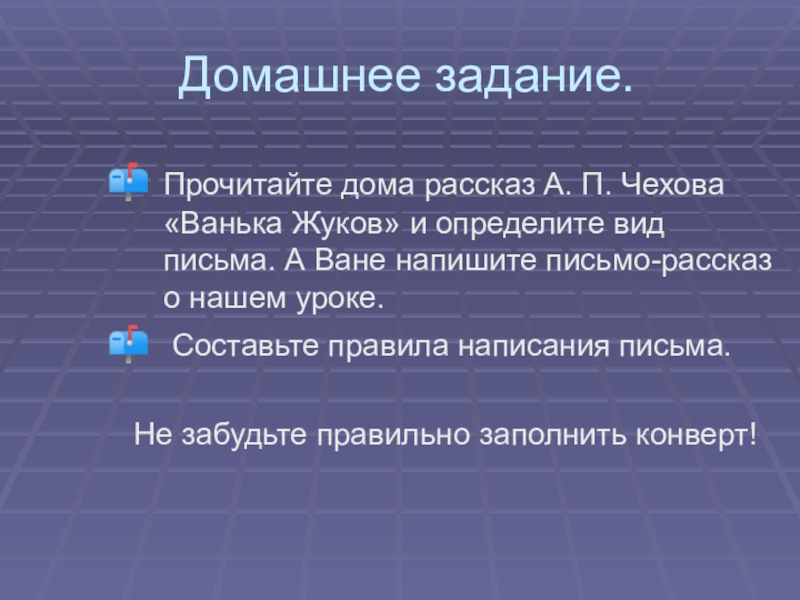 Домашнее задание.

Прочитайте дома рассказ А. П. Чехова «Ванька Жуков» и определите вид письма. А Ване напишите письмо-рассказ о нашем уроке.

Составьте правила написания письма.

Не забудьте правильно заполнить конверт!